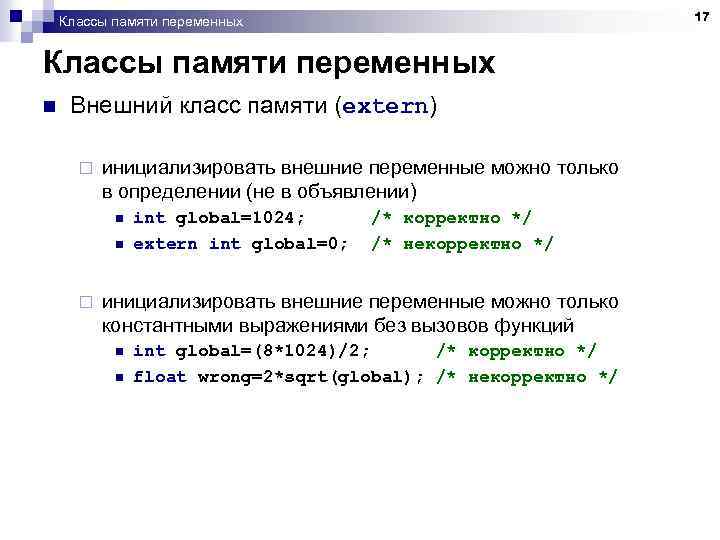 Классы памяти переменных

17

Классы памяти переменных

Внешний класс памяти (extern)

инициализировать внешние переменные можно только в определении (не в объявлении)

int global=1024; /* корректно */

extern int global=0; /* некорректно */

инициализировать внешние переменные можно только константными выражениями без вызовов функций

int global=(8*1024)/2; /* корректно */

float wrong=2*sqrt(global); /* некорректно */